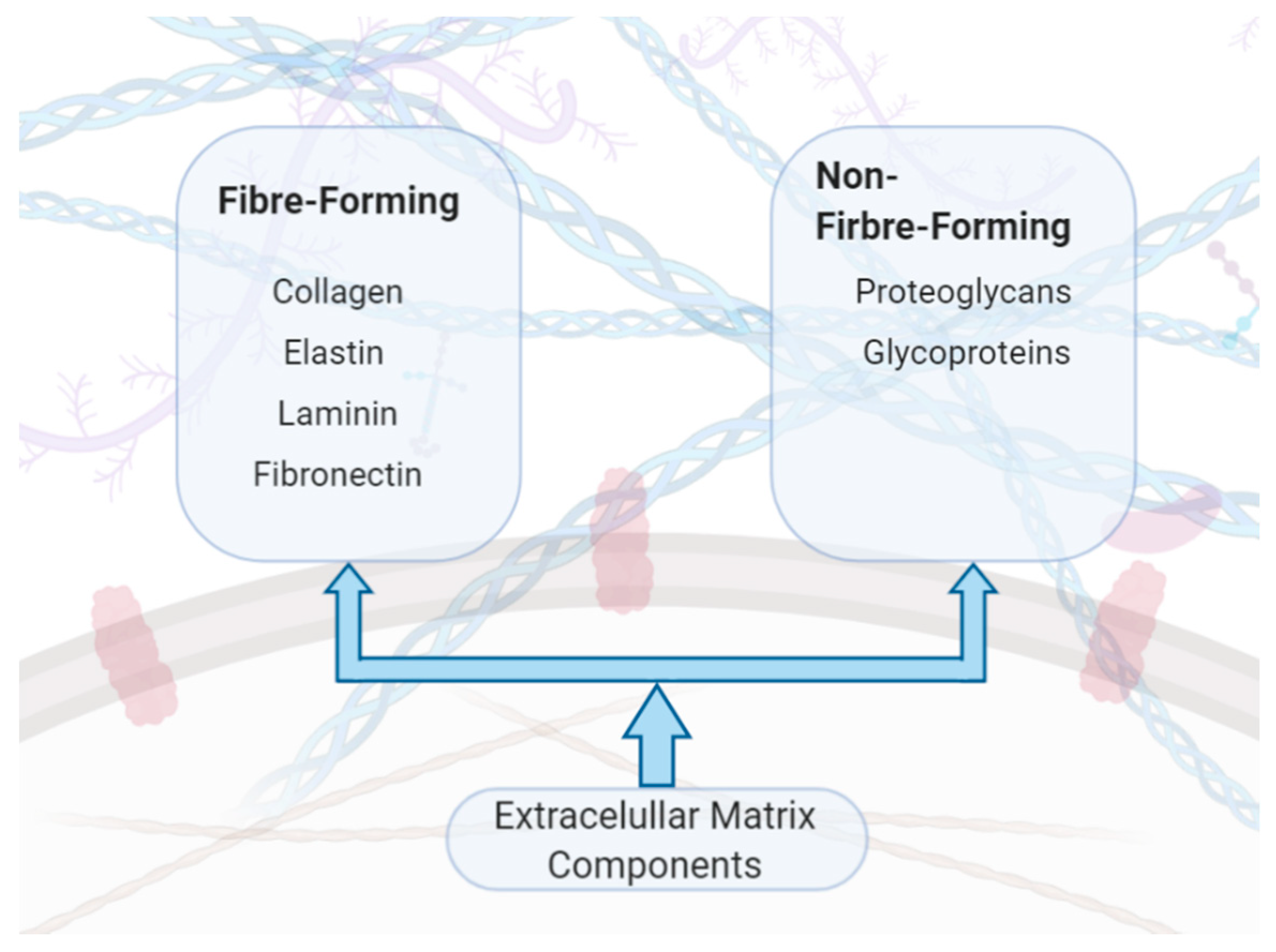 Fibre-Forming

Collagen

Elastin

Laminin

Fibronectin

Non-Firbre-Forming

Proteoglycans

Glycoproteins

Extracelullar Matrix Components